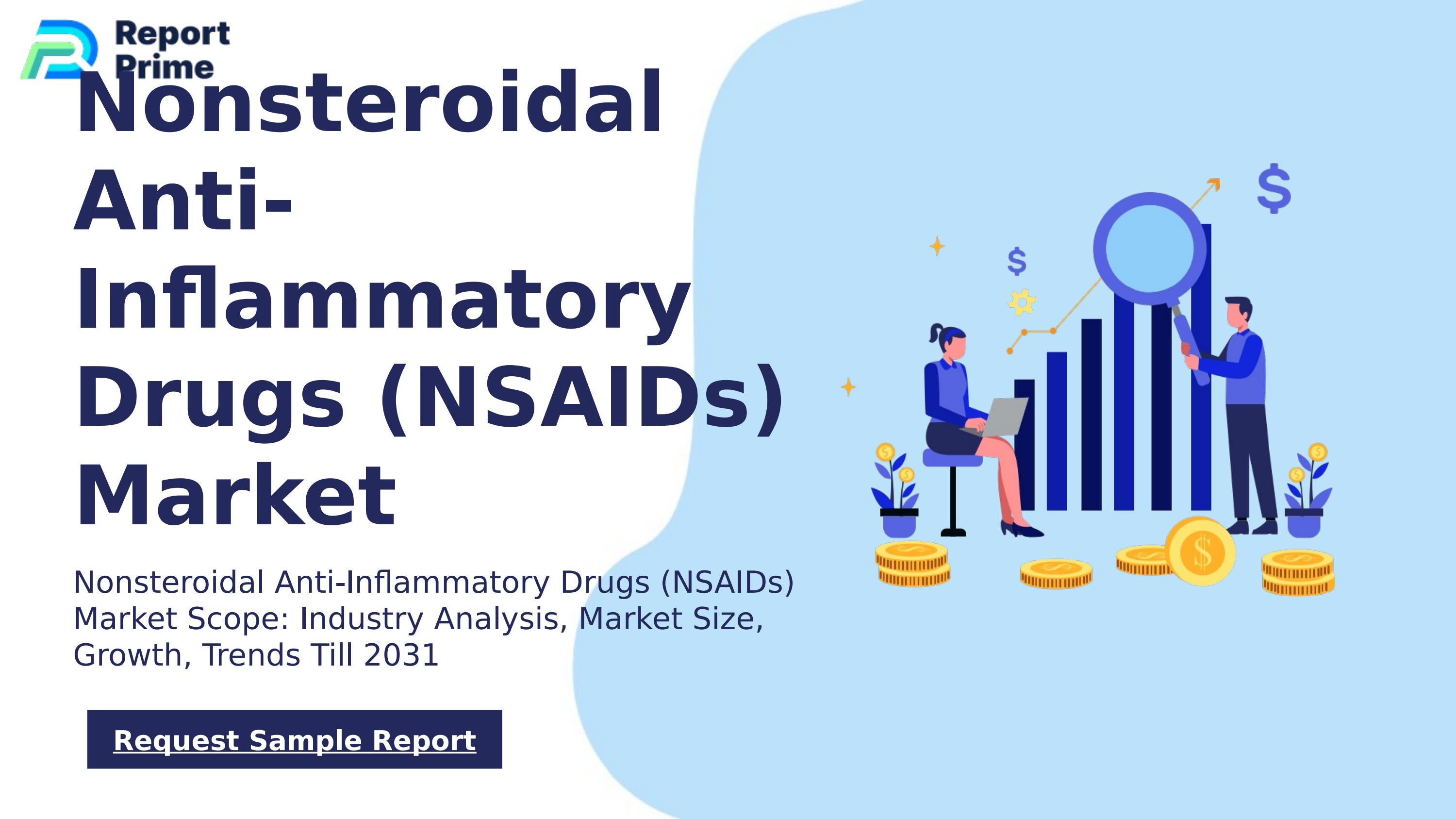 Report Prime

Nonsteroidal Anti-Inflammatory Drugs (NSAIDs) Market

Nonsteroidal Anti-Inflammatory Drugs (NSAIDs) Market Scope: Industry Analysis, Market Size, Growth, Trends Till 2031

Request Sample Report